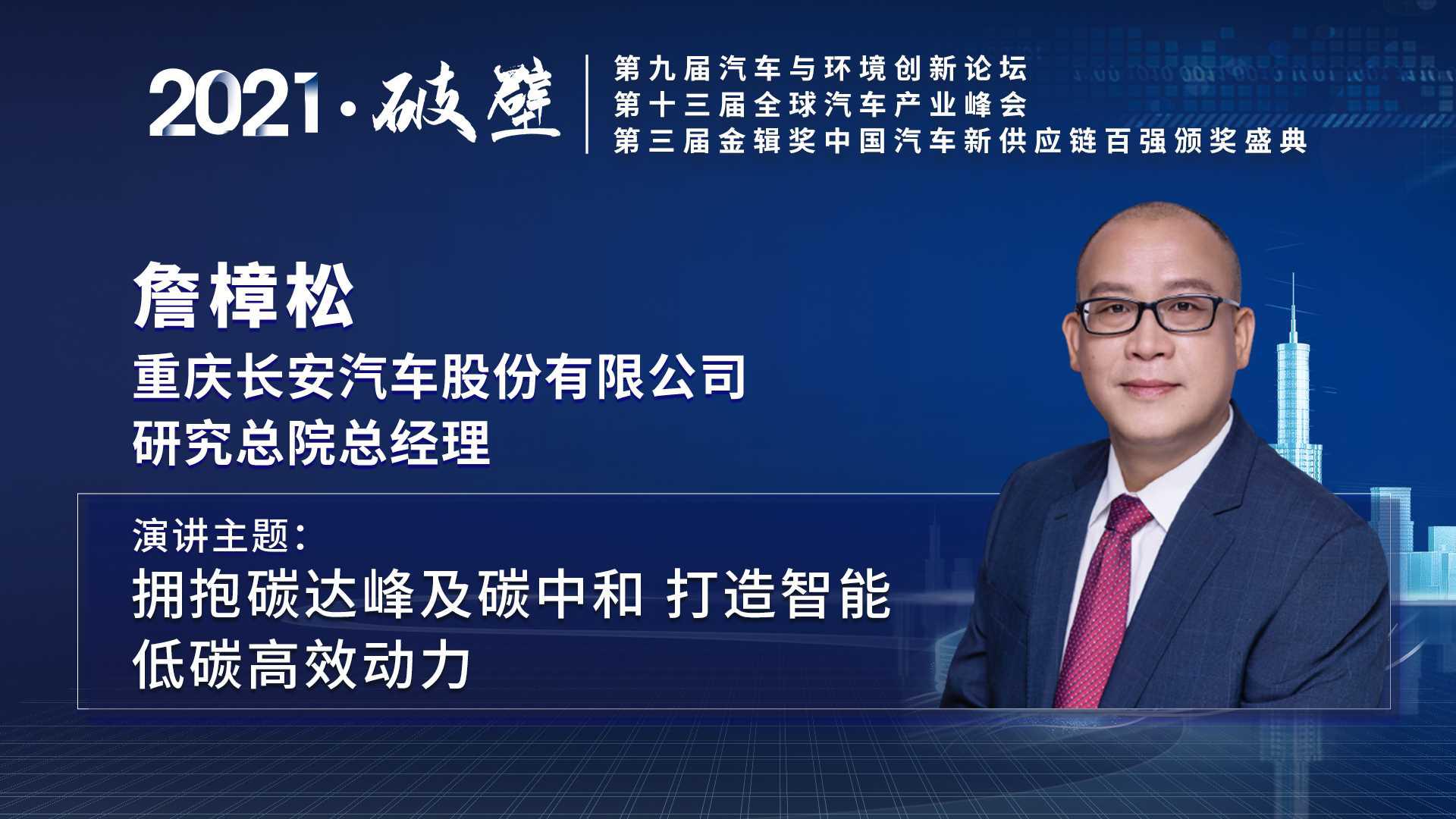 2021·破壁

第九届汽车与环境创新论坛
第十三届全球汽车产业峰会
第三届金辑奖中国汽车新供应链百强颁奖盛典

詹樟松

重庆长安汽车股份有限公司
研究总院总经理

演讲主题：
拥抱碳达峰及碳中和 打造智能低碳高效动力